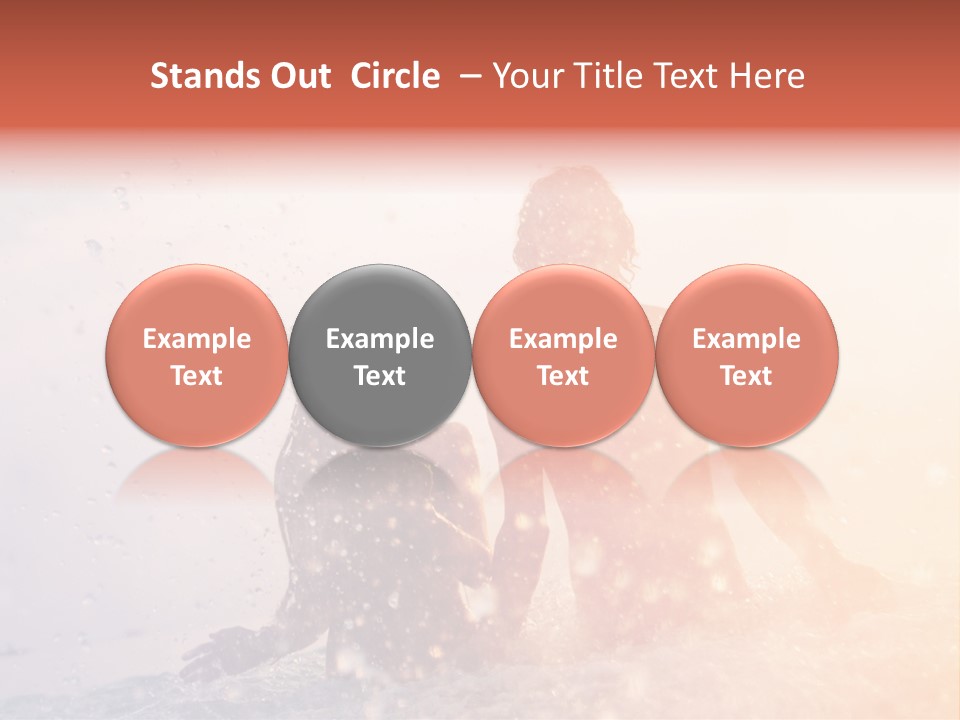 Stands Out Circle – Your Title Text Here

Example Text

Example Text

Example Text

Example Text